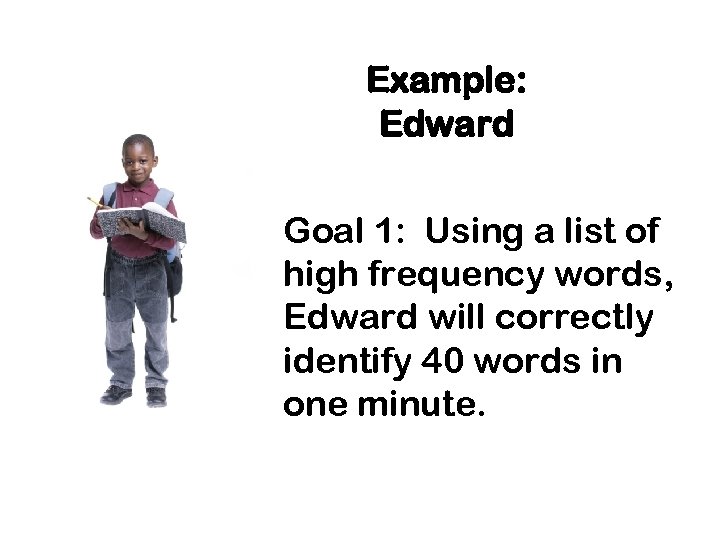 Example:
Edward

Goal 1: Using a list of high frequency words, Edward will correctly identify 40 words in one minute.